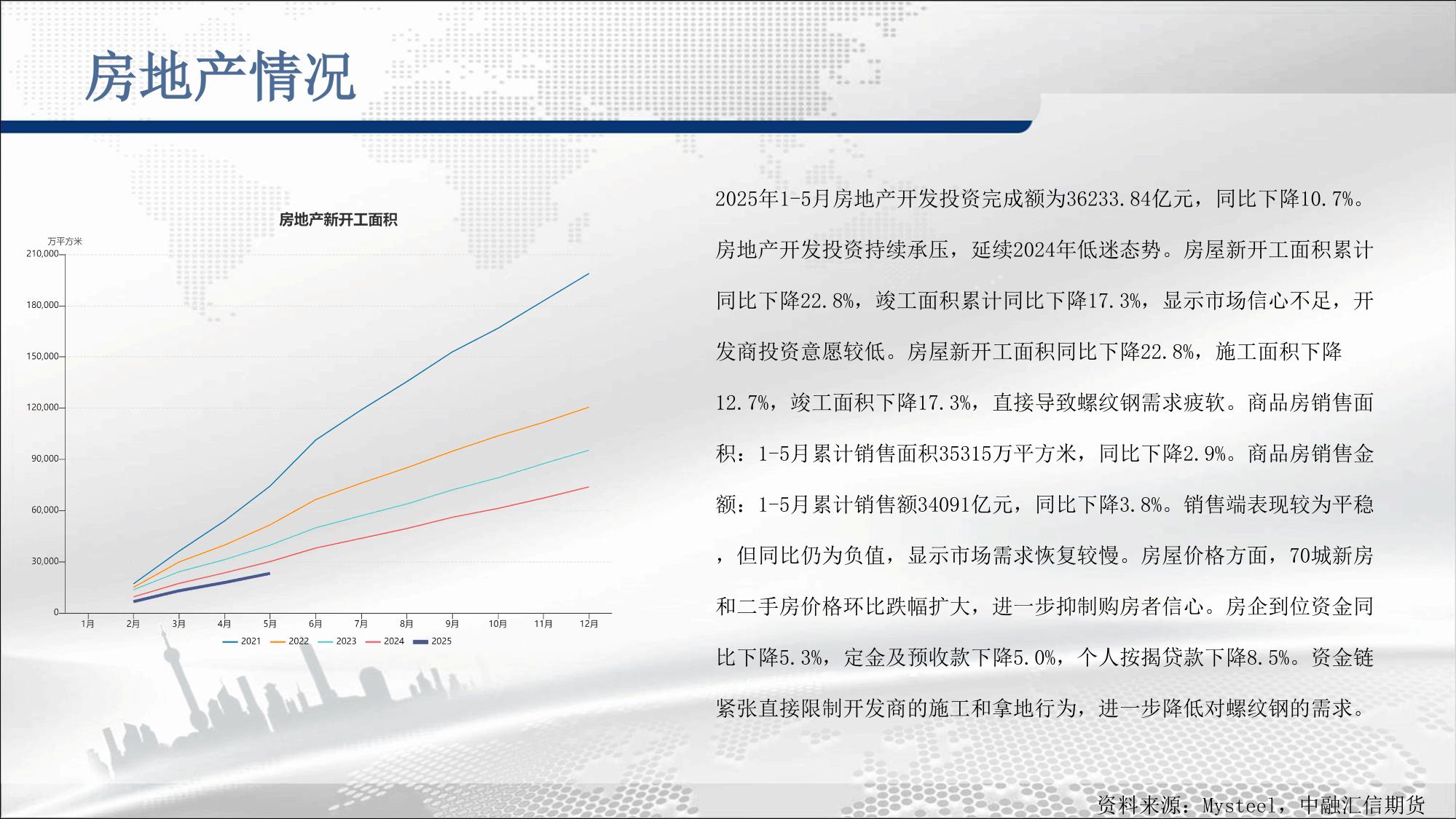 房地产情况

房地产新开工面积

万平方米

210,000
180,000
150,000
120,000
90,000
60,000
30,000
0

1月 2月 3月 4月 5月 6月 7月 8月 9月 10月 11月 12月

2021 2022 2023 2024 2025

2025年1-5月房地产开发投资完成额为36233.84亿元，同比下降10.7%。房地产开发投资持续承压，延续2024年低迷态势。房屋新开工面积累计同比下降22.8%，竣工面积累计同比下降17.3%，显示市场信心不足，开发商投资意愿较低。房屋新开工面积同比下降22.8%，施工面积下降12.7%，竣工面积下降17.3%，直接导致螺纹钢需求疲软。商品房销售面积：1-5月累计销售面积35315万平方米，同比下降2.9%。商品房销售金额：1-5月累计销售额34091亿元，同比下降3.8%。销售端表现较为平稳，但同比仍为负值，显示市场需求恢复较慢。房屋价格方面，70城新房和二手房价格环比跌幅扩大，进一步抑制购房者信心。房企到位资金同比下降5.3%，定金及预收款下降5.0%，个人按揭贷款下降8.5%。资金链紧张直接限制开发商的施工和拿地行为，进一步降低对螺纹钢的需求。

资料来源：Mysteel，中融汇信期货